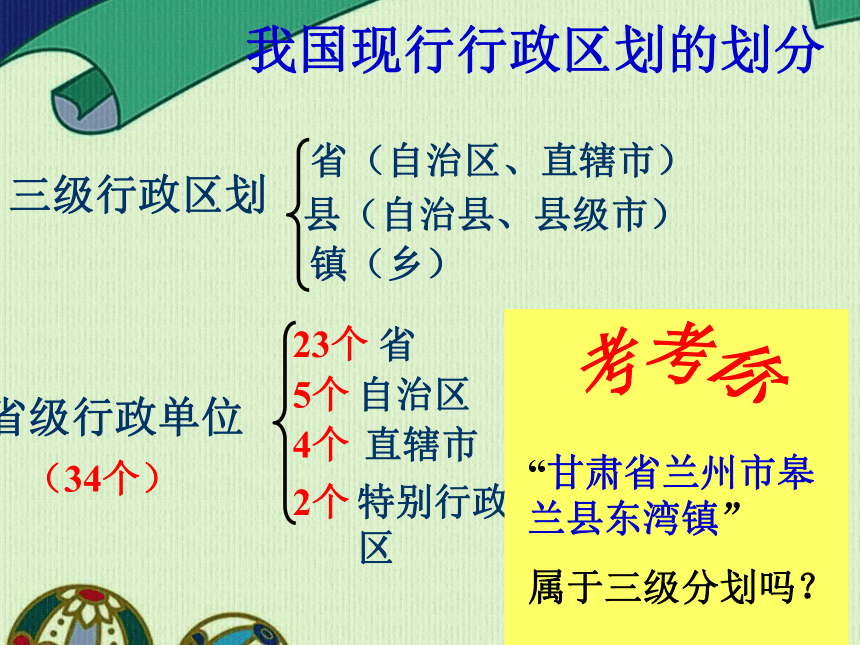 我国现行行政区划的划分

三级行政区划
省（自治区、直辖市）
县（自治县、县级市）
镇（乡）

省级行政单位
（34个）
23个 省
5个 自治区
4个 直辖市
2个 特别行政区

考考你

“甘肃省兰州市皋兰县东湾镇”

属于三级分划吗？